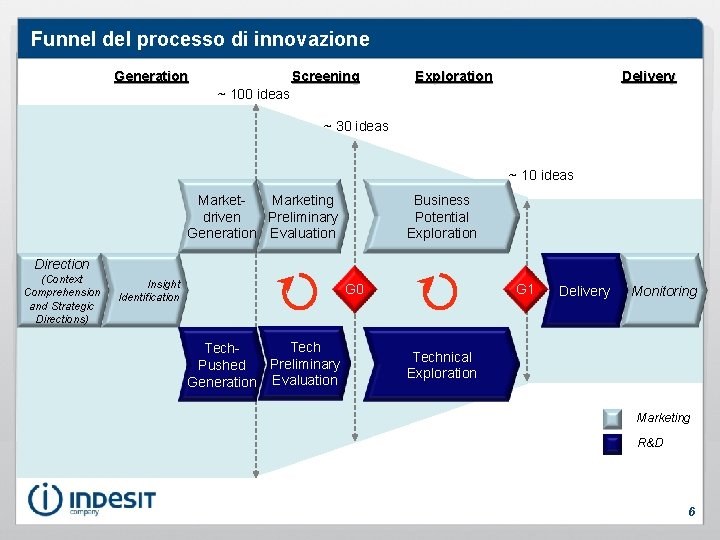 Funnel del processo di innovazione

Generation

Screening

Exploration

Delivery

~ 100 ideas

~ 30 ideas

~ 10 ideas

Market-driven Generation

Marketing Preliminary Evaluation

Business Potential Exploration

Direction (Context Comprehension and Strategic Directions)

Insight Identification

G0

G1

Delivery

Monitoring

Tech-Pushed Generation

Tech Preliminary Evaluation

Technical Exploration

Marketing

R&D

INDESIT company

6